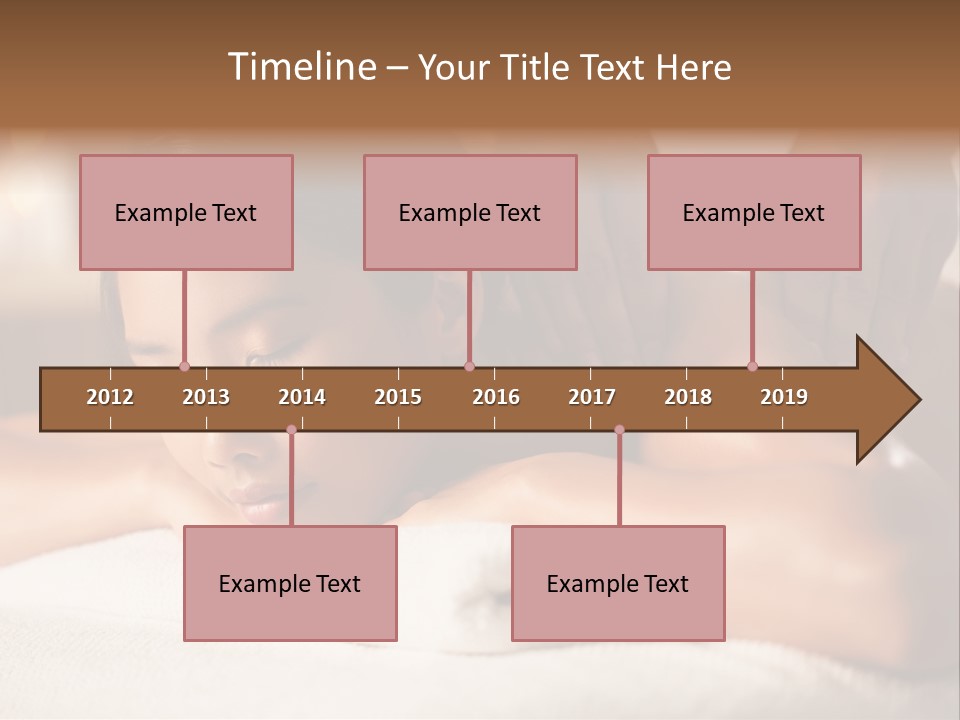 Timeline – Your Title Text Here

Example Text

Example Text

Example Text

2012 2013 2014 2015 2016 2017 2018 2019

Example Text

Example Text